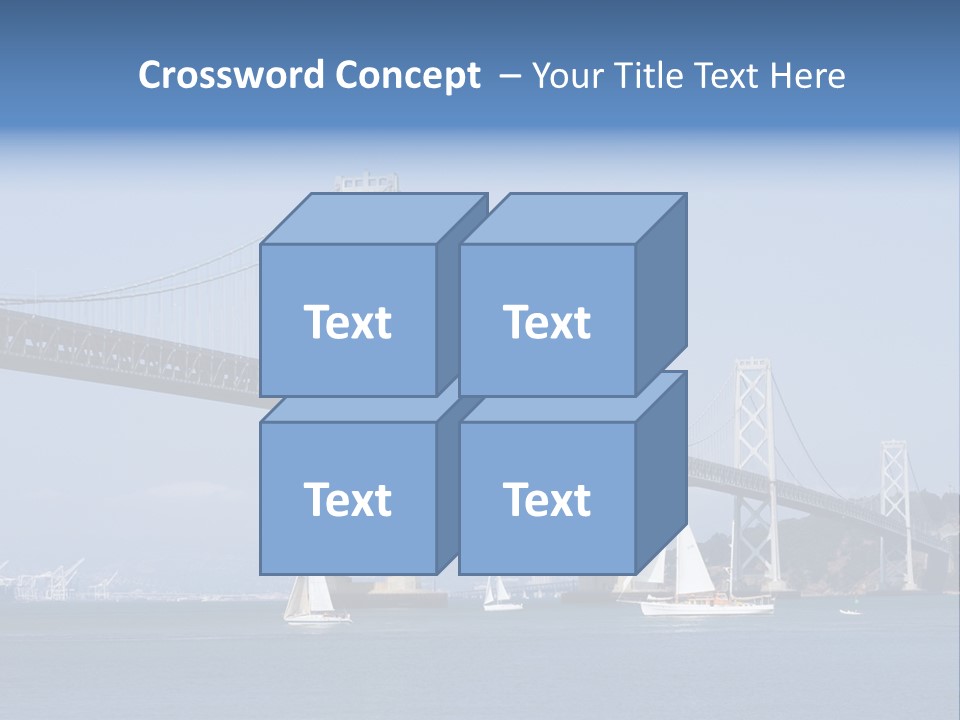 Crossword Concept – Your Title Text Here

Text

Text

Text

Text